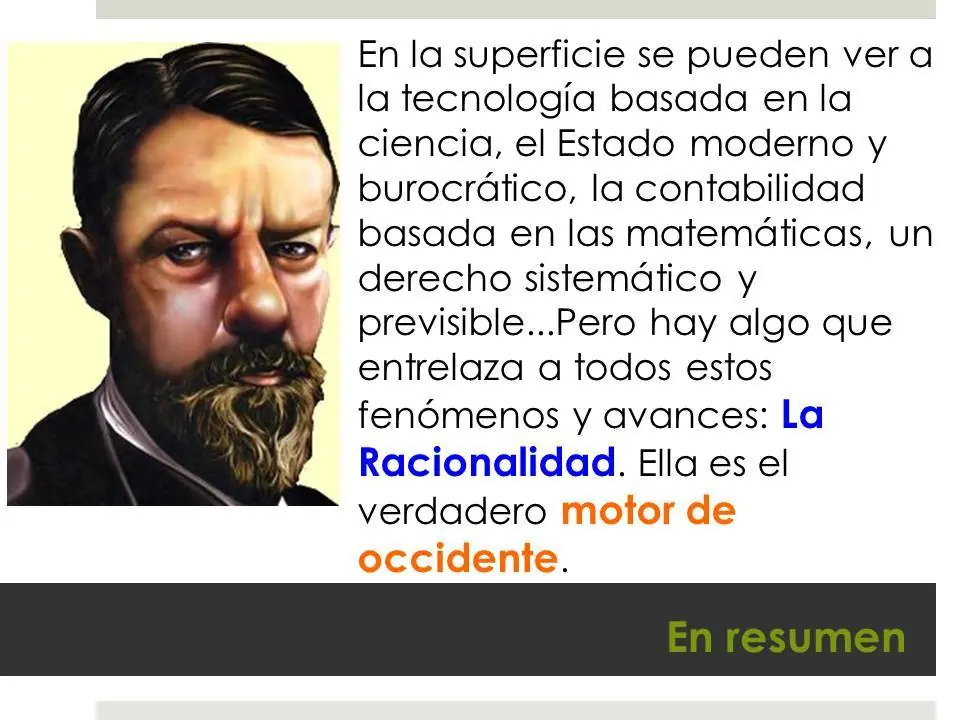 En la superficie se pueden ver a la tecnología basada en la ciencia, el Estado moderno y burocrático, la contabilidad basada en las matemáticas, un derecho sistemático y previsible...Pero hay algo que entrelaza a todos estos fenómenos y avances: La Racionalidad. Ella es el verdadero motor de occidente.

En resumen